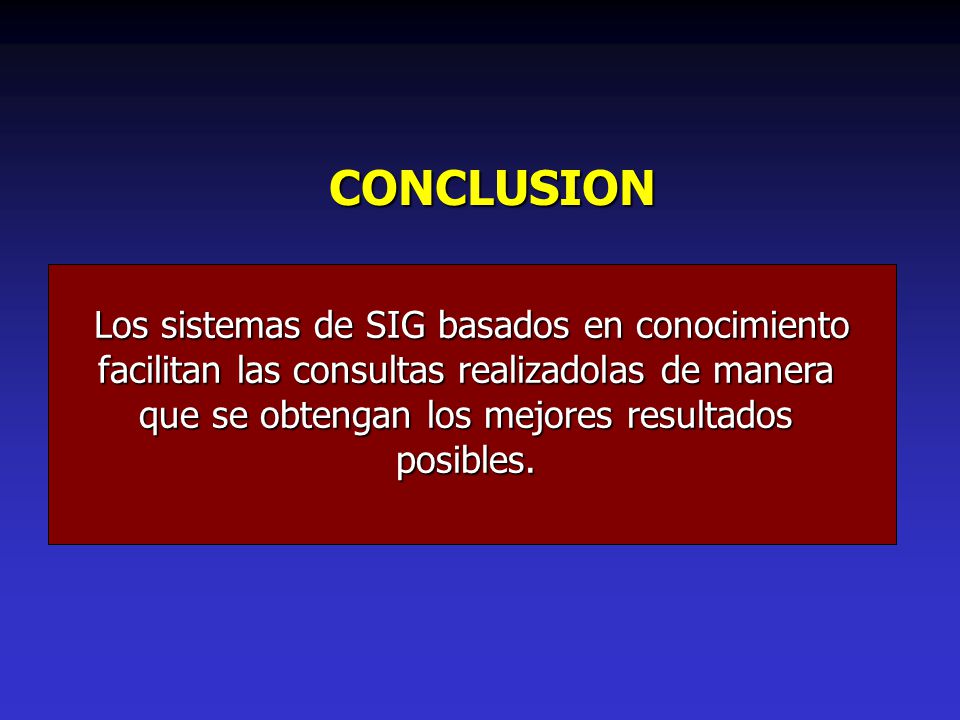 CONCLUSION

Los sistemas de SIG basados en conocimiento facilitan las consultas realizadolas de manera que se obtengan los mejores resultados posibles.